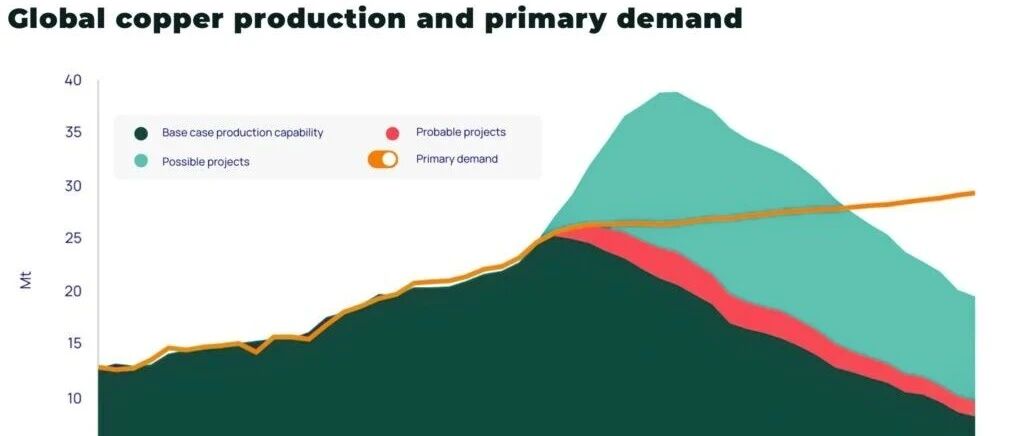 Global copper production and primary demand

40
35
30
25
20
15
10

Mt

Base case production capability
Probable projects
Possible projects
Primary demand